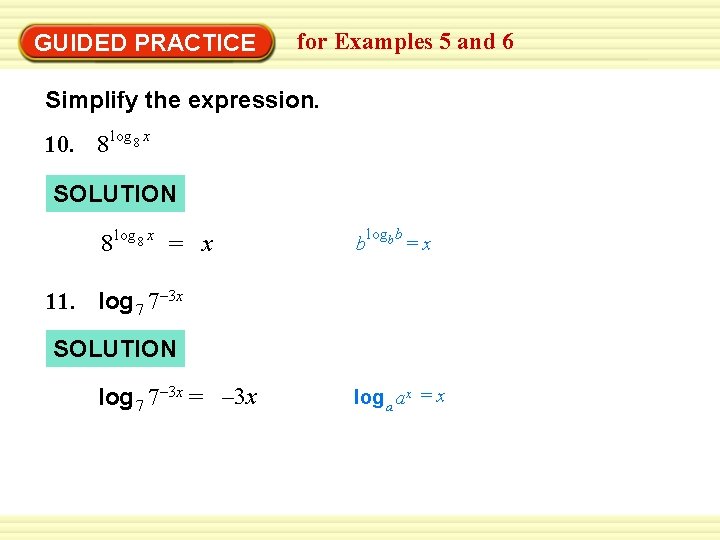 GUIDED PRACTICE for Examples 5 and 6

Simplify the expression.

10. $8^{\log_8 x}$

SOLUTION

$8^{\log_8 x} = x$

$b^{\log_b b} = x$

11. $\log_7 7^{-3x}$

SOLUTION

$\log_7 7^{-3x} = -3x$

$\log_a a^x = x$